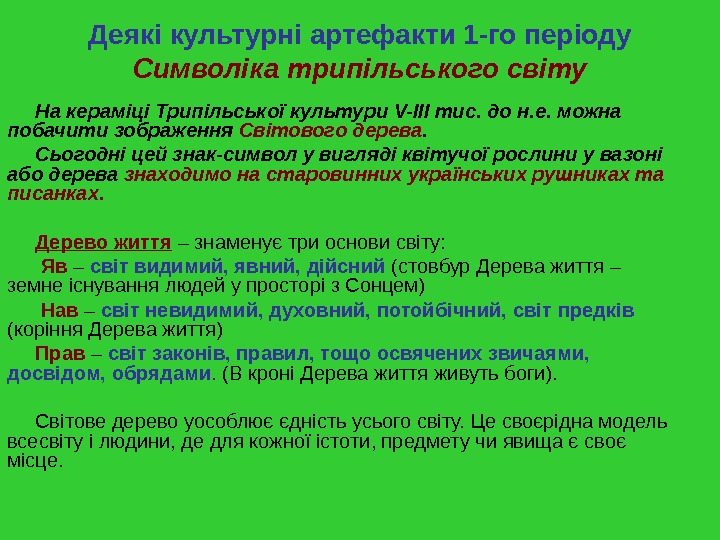 Деякі культурні артефакти 1-го періоду
Символіка трипільського світу

На кераміці Трипільської культури V-III тис. до н.е. можна побачити зображення Світового дерева.

Сьогодні цей знак-символ у вигляді квітучої рослини у вазоні або дерева знаходимо на старовинних українських рушниках та писанках.

Дерево життя – знаменує три основи світу:

Яв – світ видимий, явний, дійсний (стовбур Дерева життя – земне існування людей у просторі з Сонцем)

Нав – світ невидимий, духовний, потойбічний, світ предків (коріння Дерева життя)

Прав – світ законів, правил, тощо освячених звичаями, досвідом, обрядами. (В кроні Дерева життя живуть боги).

Світове дерево уособлює єдність усього світу. Це своєрідна модель всесвіту і людини, де для кожної істоти, предмету чи явища є своє місце.